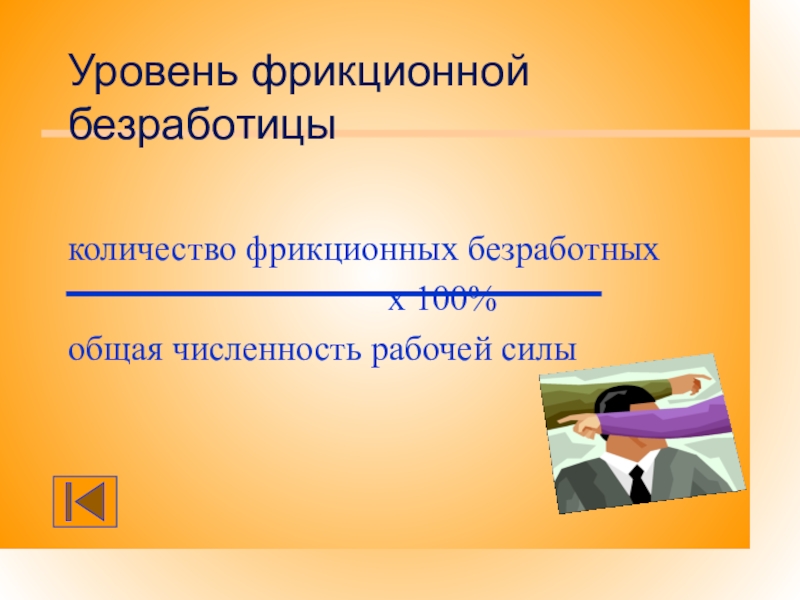 Уровень фрикционной безработицы

количество фрикционных безработных
х 100%
общая численность рабочей силы